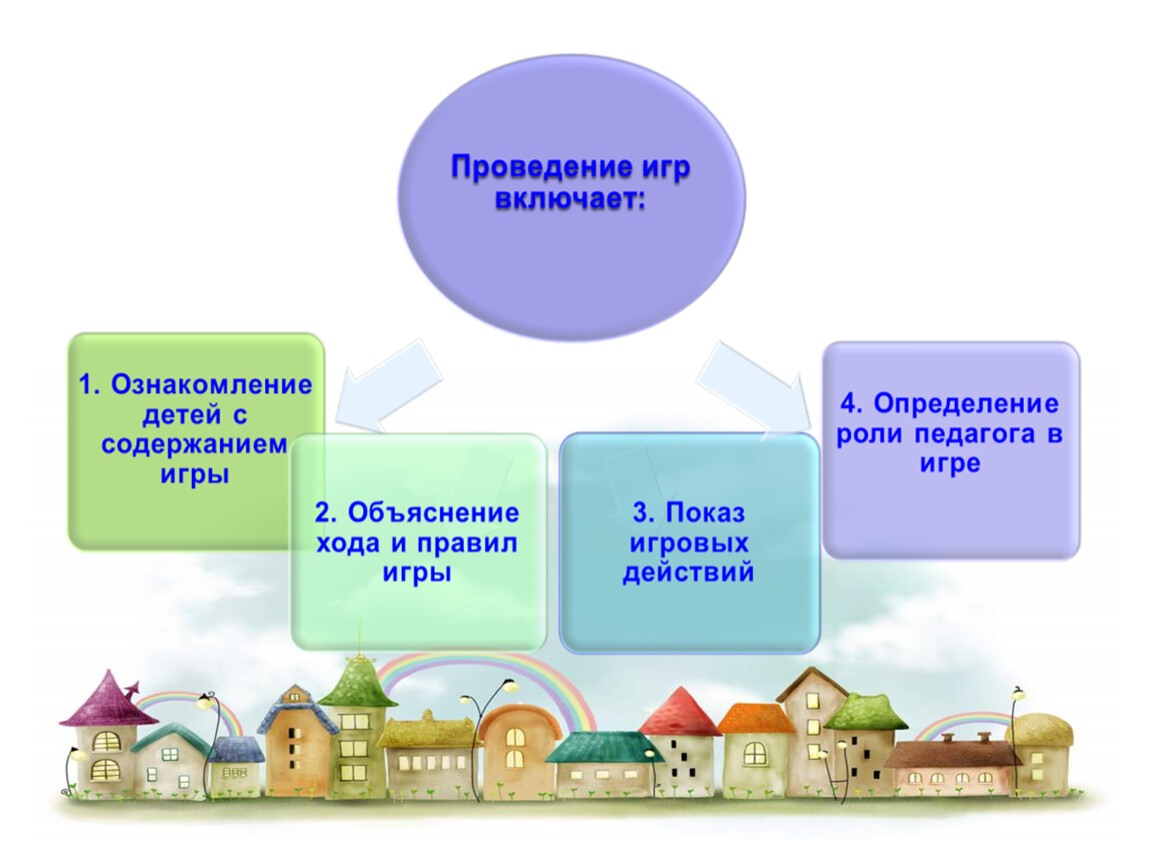 Проведение игр включает:

1. Ознакомление детей с содержанием игры

2. Объяснение хода и правил игры

3. Показ игровых действий

4. Определение роли педагога в игре